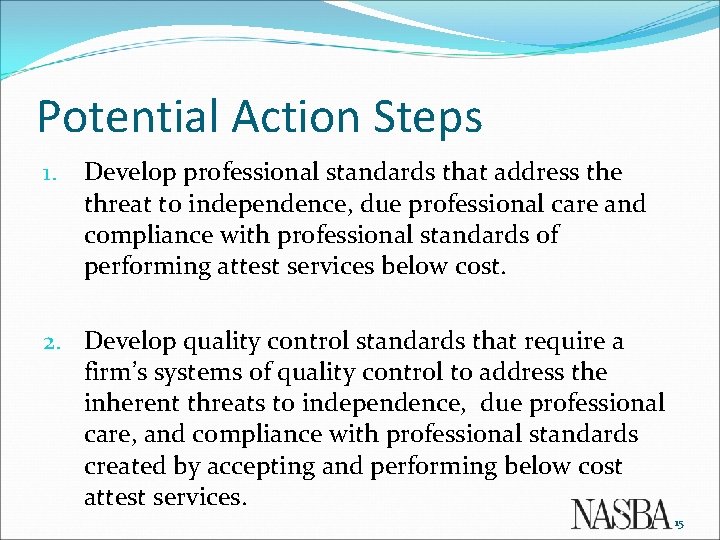 Potential Action Steps

1. Develop professional standards that address the threat to independence, due professional care and compliance with professional standards of performing attest services below cost.

2. Develop quality control standards that require a firm's systems of quality control to address the inherent threats to independence, due professional care, and compliance with professional standards created by accepting and performing below cost attest services.

NASBA 15